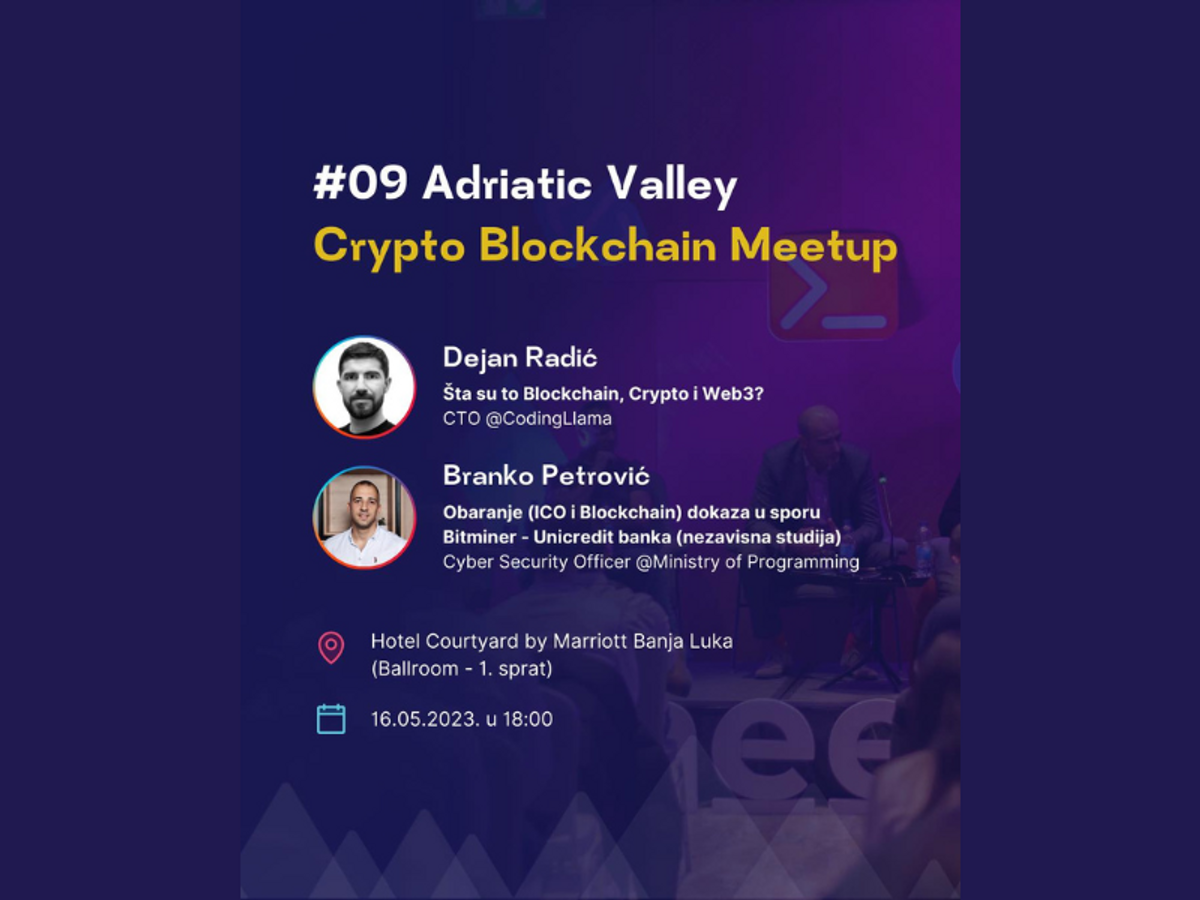 #09 Adriatic Valley
Crypto Blockchain Meetup

Dejan Radić
Šta su to Blockchain, Crypto i Web3?
CTO @CodingLlama

Branko Petrović
Obaranje (ICO i Blockchain) dokaza u sporu Bitminer - Unicredit banka (nezavisna studija)
Cyber Security Officer @Ministry of Programming

Hotel Courtyard by Marriott Banja Luka
(Ballroom - 1. sprat)

16.05.2023. u 18:00